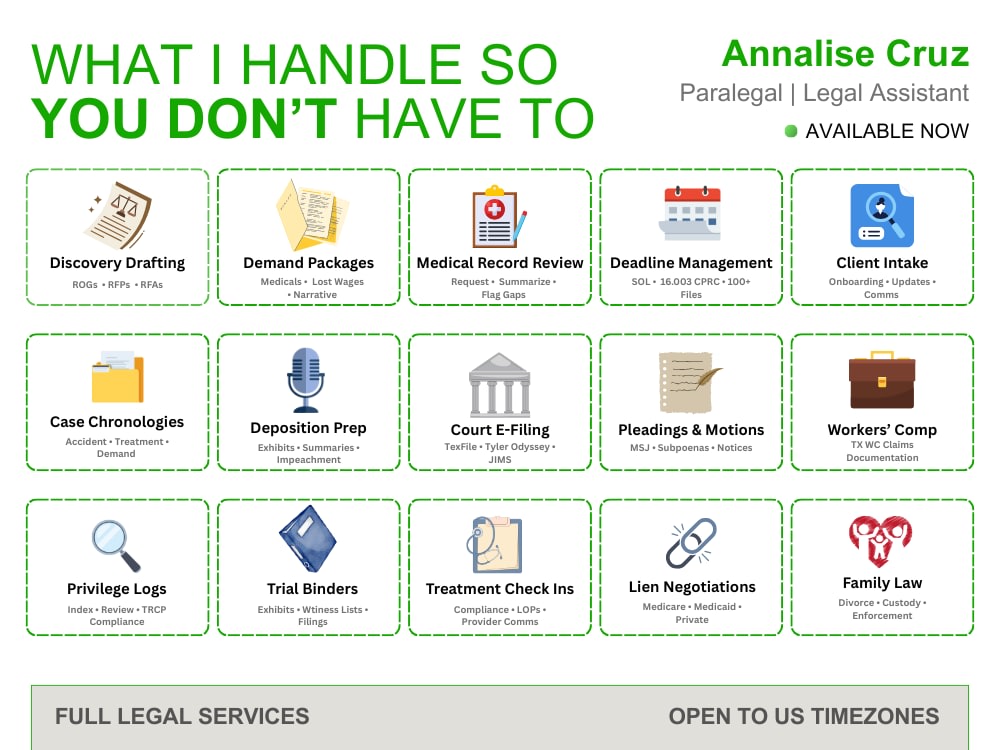 WHAT I HANDLE SO YOU DON'T HAVE TO

Annalise Cruz
Paralegal | Legal Assistant
AVAILABLE NOW

Discovery Drafting
ROGs • RFPs • RFAs

Demand Packages
Medicals • Lost Wages • Narrative

Medical Record Review
Request • Summarize • Flag Gaps

Deadline Management
SOL • 16.003 CPRC • 100+ Files

Client Intake
Onboarding • Updates • Comms

Case Chronologies
Accident • Treatment • Demand

Deposition Prep
Exhibits • Summaries • Impeachment

Court E-Filing
TexFile • Tyler Odyssey • JIMS

Pleadings & Motions
MSJ • Subpoenas • Notices

Workers' Comp
TX WC Claims Documentation

Privilege Logs
Index • Review • TRCP Compliance

Trial Binders
Exhibits • Wtiness Lists • Filings

Treatment Check Ins
Compliance • LOPs • Provider Comms

Lien Negotiations
Medicare • Medicaid • Private

Family Law
Divorce • Custody • Enforcement

FULL LEGAL SERVICES

OPEN TO US TIMEZONES